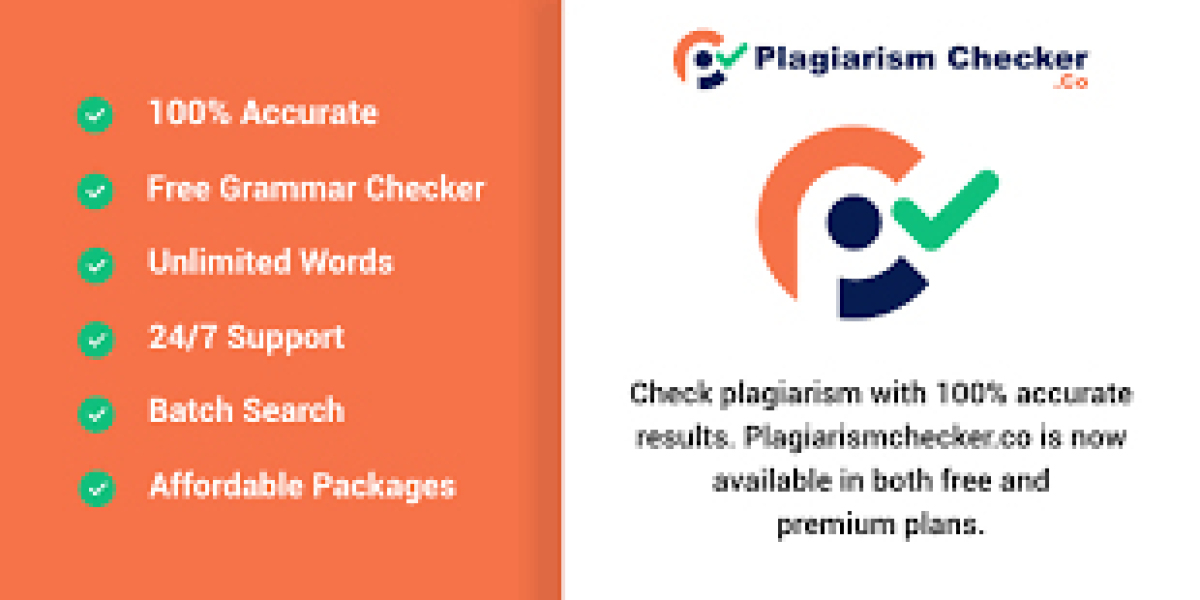 100% Accurate

Free Grammar Checker

Unlimited Words

24/7 Support

Batch Search

Affordable Packages

Plagiarism Checker .Co

Check plagiarism with 100% accurate results. Plagiarismchecker.co is now available in both free and premium plans.